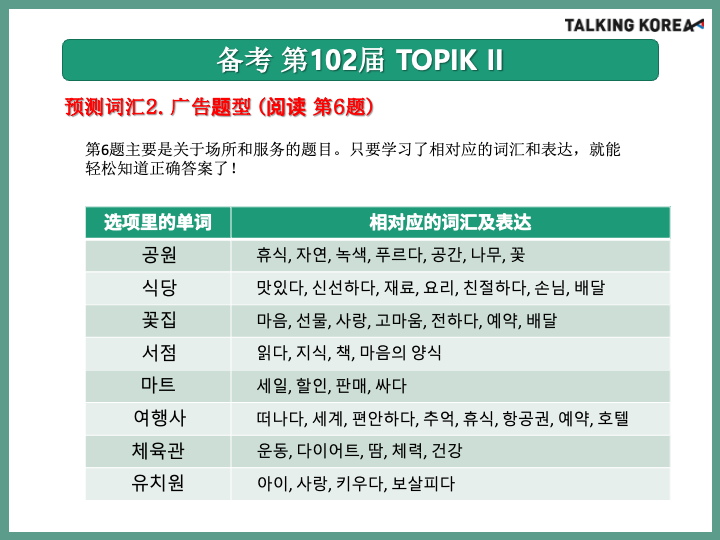 TALKING KOREA

备考 第102届 TOPIK II

预测词汇2. 广告题型 (阅读 第6题)

第6题主要是关于场所和服务的题目。只要学习了相对应的词汇和表达，就能轻松知道正确答案了！

| 选项里的单词 | 相对应的词汇及表达 |
|---|---|
| 공원 | 휴식, 자연, 녹색, 푸르다, 공간, 나무, 꽃 |
| 식당 | 맛있다, 신선하다, 재료, 요리, 친절하다, 손님, 배달 |
| 꽃집 | 마음, 선물, 사랑, 고마움, 전하다, 예약, 배달 |
| 서점 | 읽다, 지식, 책, 마음의 양식 |
| 마트 | 세일, 할인, 판매, 싸다 |
| 여행사 | 떠나다, 세계, 편안하다, 추억, 휴식, 항공권, 예약, 호텔 |
| 체육관 | 운동, 다이어트, 땀, 체력, 건강 |
| 유치원 | 아이, 사랑, 키우다, 보살피다 |